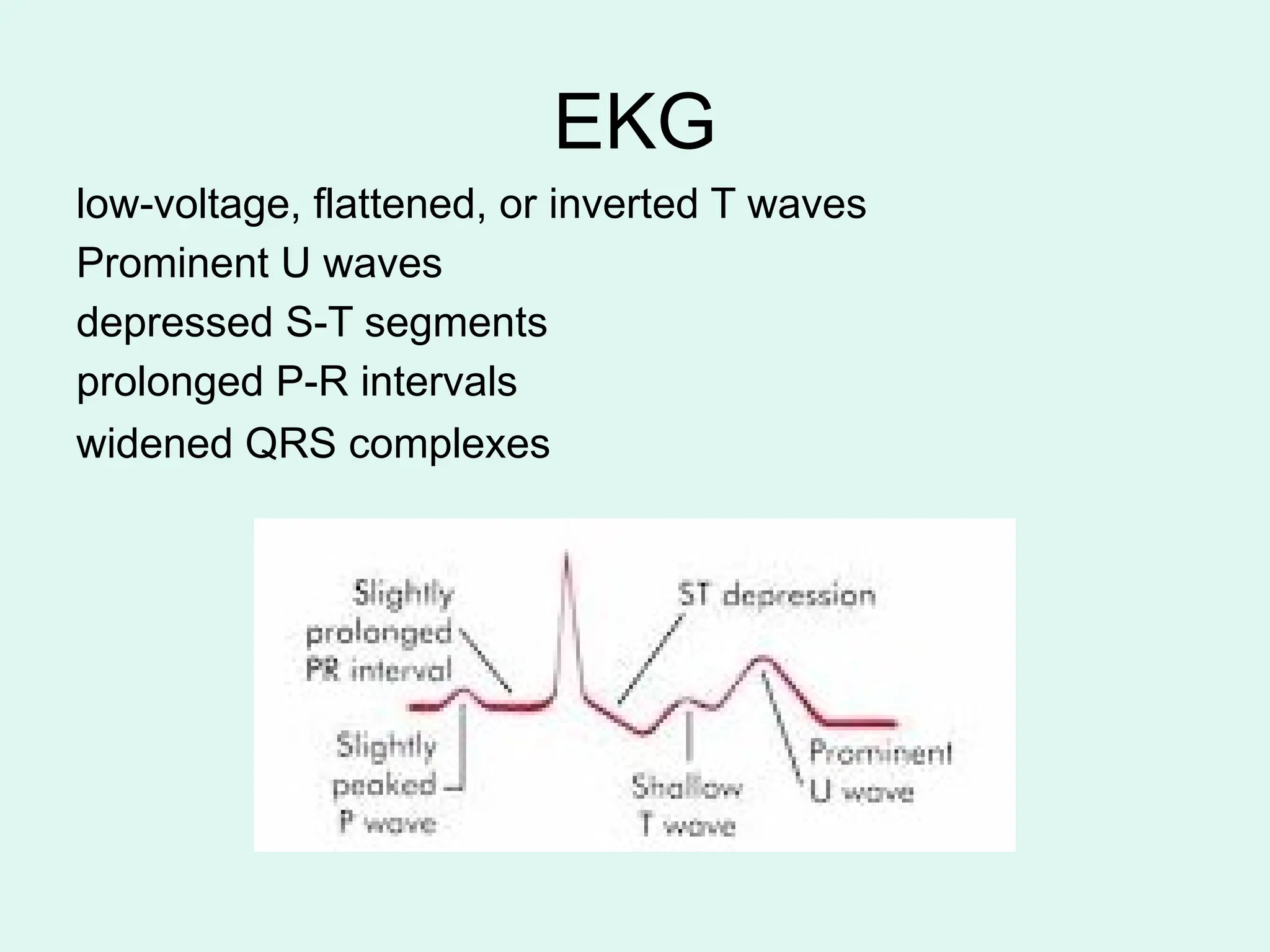 EKG

low-voltage, flattened, or inverted T waves
Prominent U waves
depressed S-T segments
prolonged P-R intervals
widened QRS complexes

Slightly prolonged PR interval

ST depression

Slightly peaked P wave

Shallow T wave

Prominent U wave